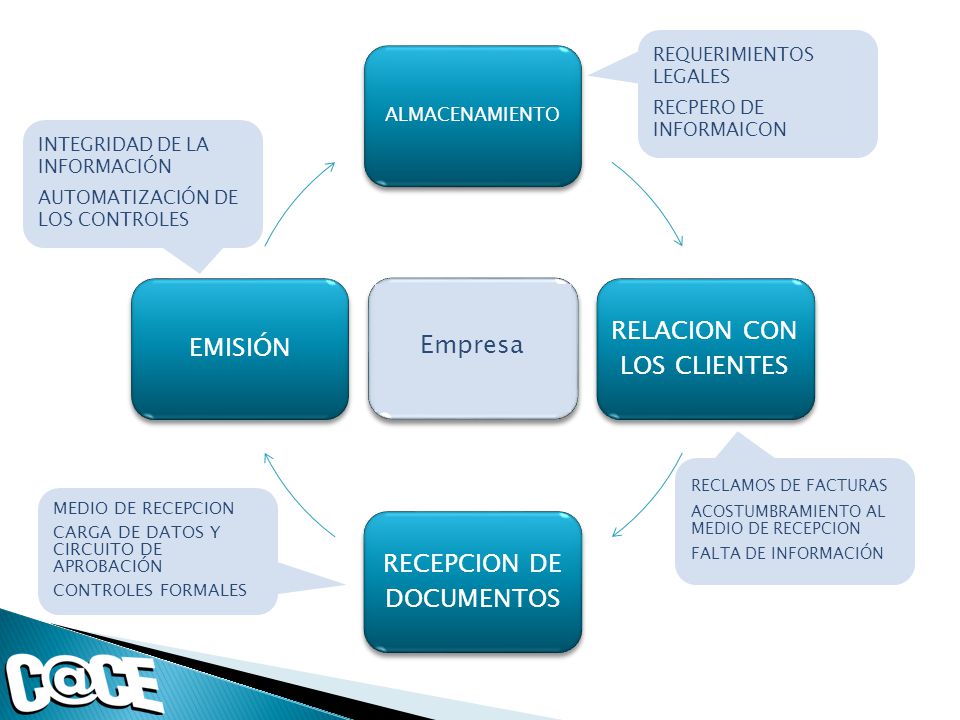 ALMACENAMIENTO

REQUERIMIENTOS LEGALES

RECPERO DE INFORMAICON

INTEGRIDAD DE LA INFORMACIÓN

AUTOMATIZACIÓN DE LOS CONTROLES

EMISIÓN

Empresa

RELACION CON LOS CLIENTES

RECLAMOS DE FACTURAS

ACOSTUMBRAMIENTO AL MEDIO DE RECEPCION

FALTA DE INFORMACIÓN

MEDIO DE RECEPCION

CARGA DE DATOS Y CIRCUITO DE APROBACIÓN

CONTROLES FORMALES

RECEPCION DE DOCUMENTOS

C@CE